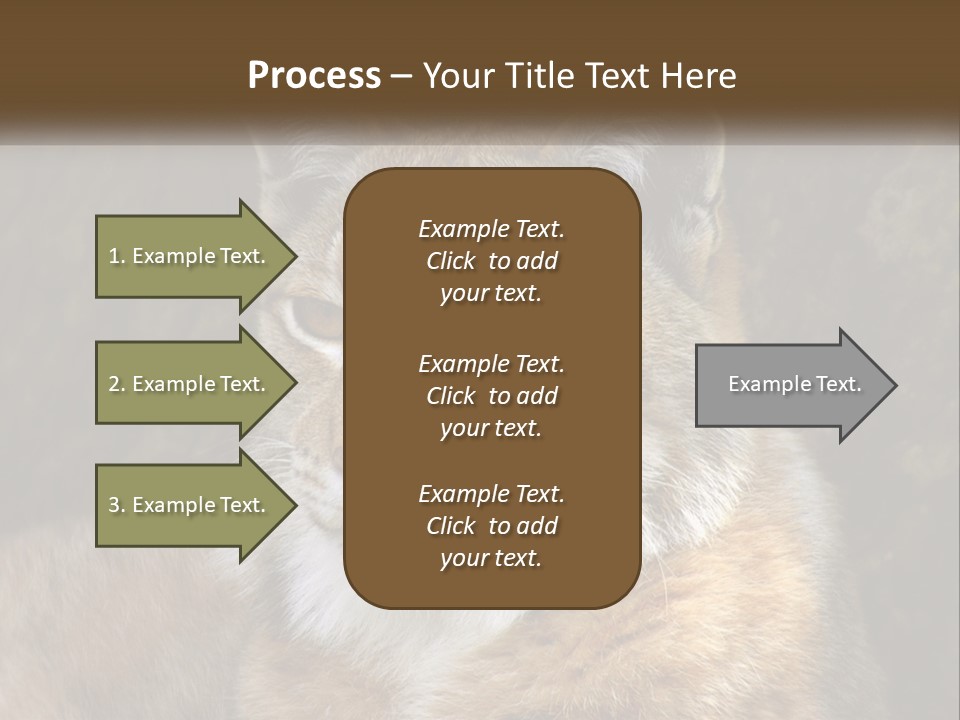 Process – Your Title Text Here

1. Example Text.

2. Example Text.

3. Example Text.

Example Text. Click to add your text.

Example Text. Click to add your text.

Example Text. Click to add your text.

Example Text.